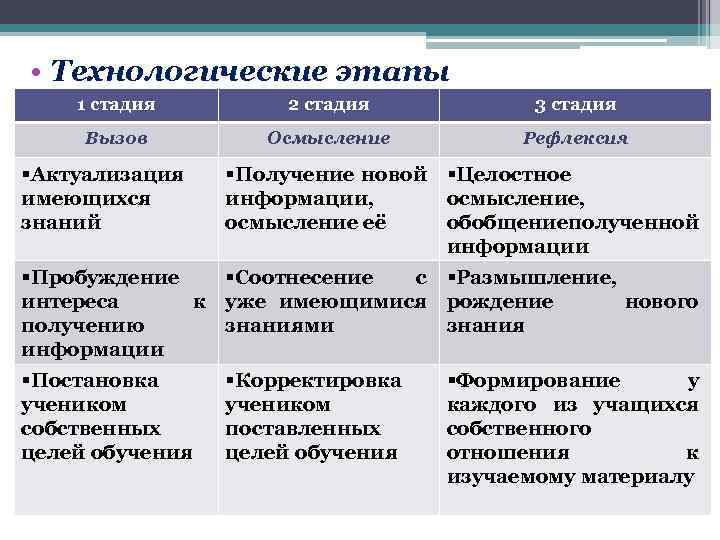 • Технологические этапы

| 1 стадия | 2 стадия | 3 стадия |
|---|---|---|
| Вызов | Осмысление | Рефлексия |
| ▪Актуализация имеющихся знаний | ▪Получение новой информации, осмысление её | ▪Целостное осмысление, обобщениеполученной информации |
| ▪Пробуждение интереса к получению информации | ▪Соотнесение с уже имеющимися знаниями | ▪Размышление, рождение нового знания |
| ▪Постановка учеником собственных целей обучения | ▪Корректировка учеником поставленных целей обучения | ▪Формирование у каждого из учащихся собственного отношения к изучаемому материалу |